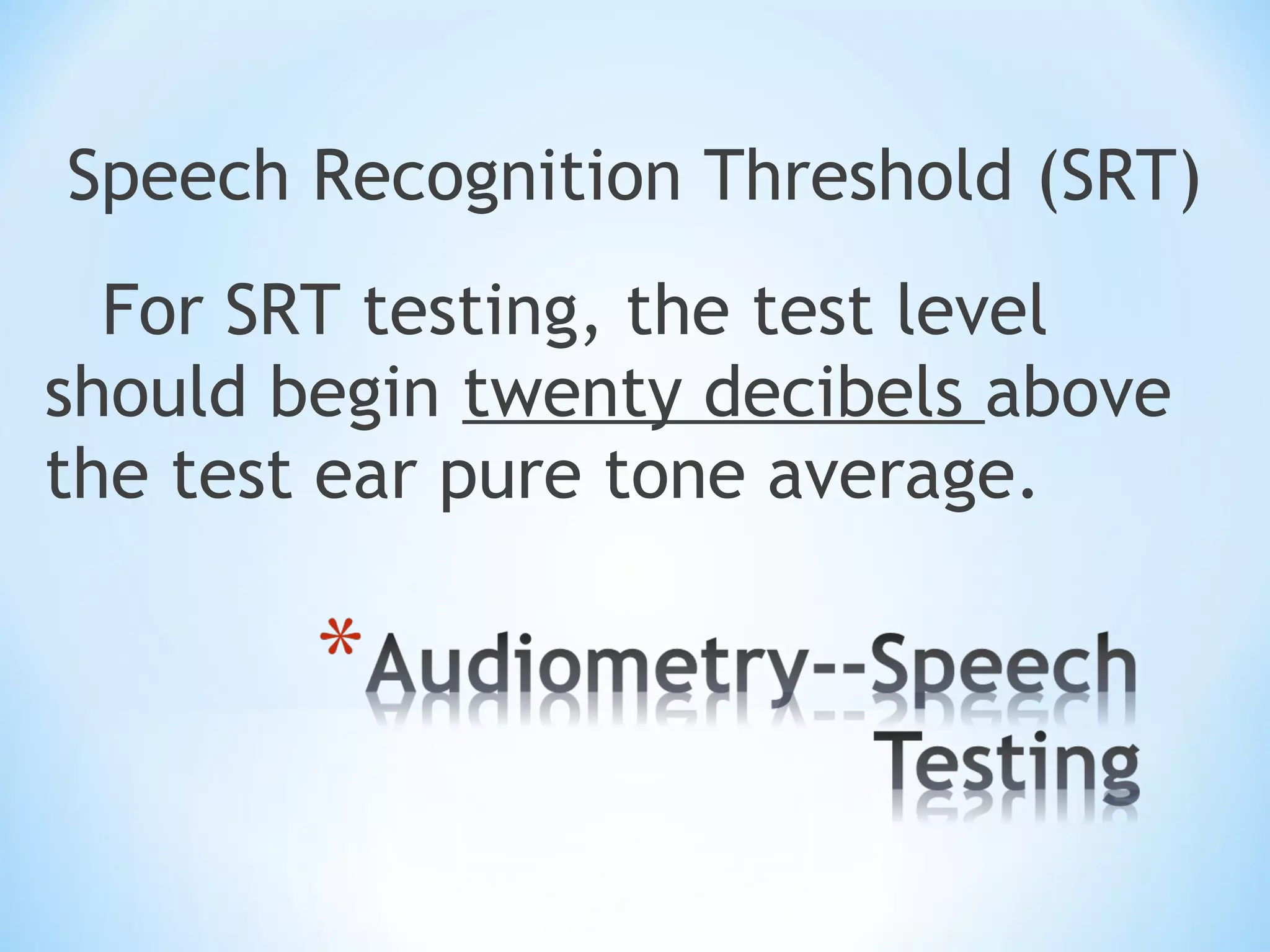 Speech Recognition Threshold (SRT)

For SRT testing, the test level should begin twenty decibels above the test ear pure tone average.

*Audiometry--Speech Testing